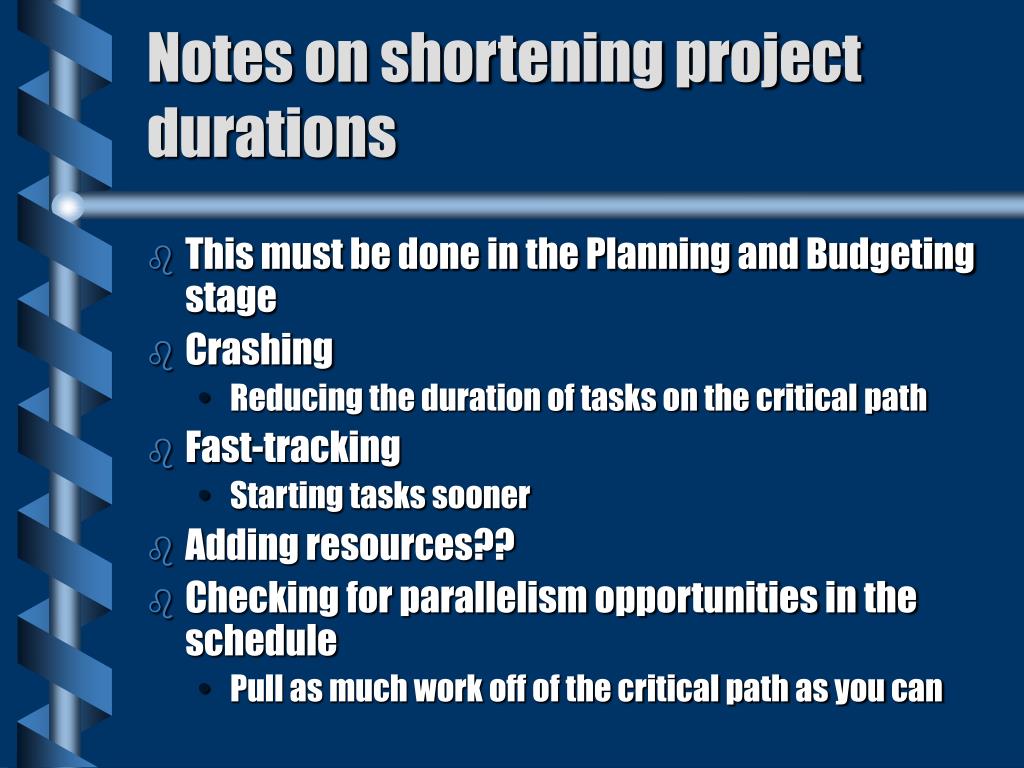 Notes on shortening project durations

This must be done in the Planning and Budgeting stage

Crashing

• Reducing the duration of tasks on the critical path

Fast-tracking

• Starting tasks sooner

Adding resources??

Checking for parallelism opportunities in the schedule

• Pull as much work off of the critical path as you can